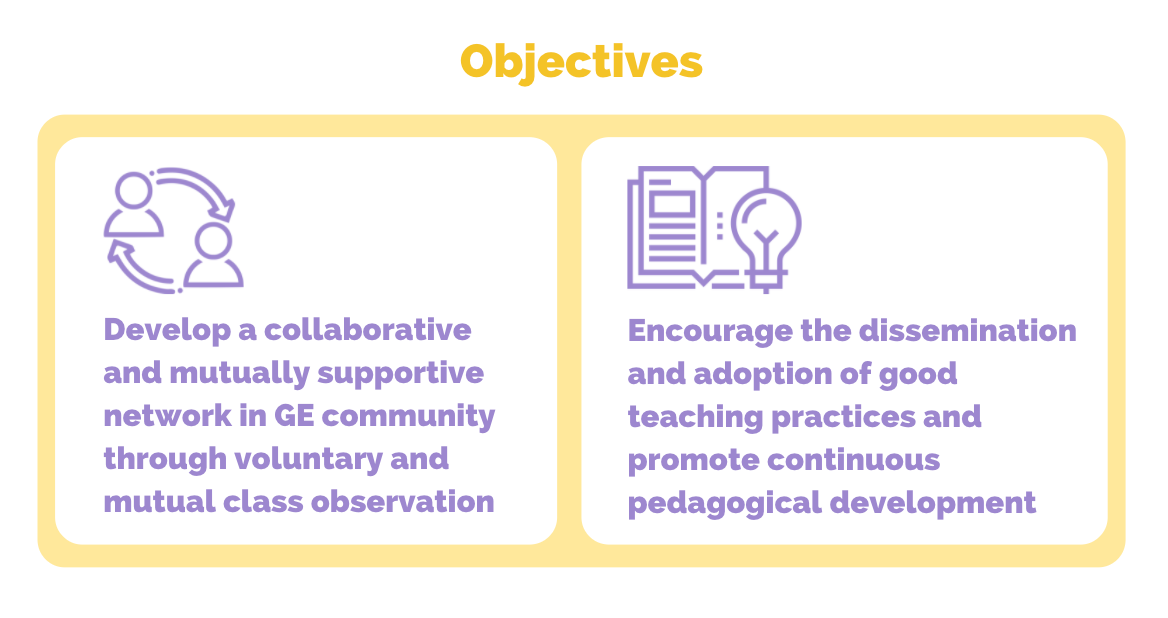 Objectives

Develop a collaborative and mutually supportive network in GE community through voluntary and mutual class observation

Encourage the dissemination and adoption of good teaching practices and promote continuous pedagogical development